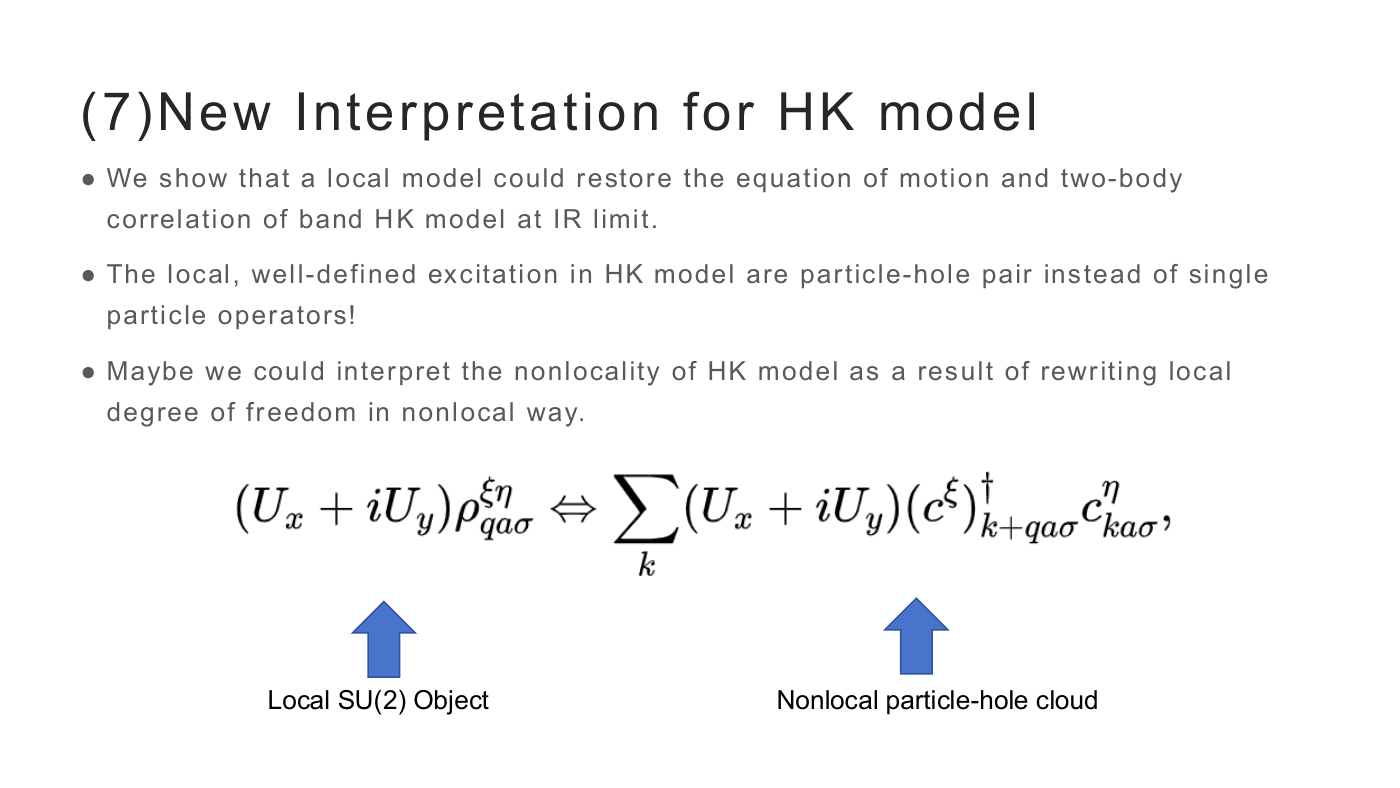 (7)New Interpretation for HK model

● We show that a local model could restore the equation of motion and two-body correlation of band HK model at IR limit.

● The local, well-defined excitation in HK model are particle-hole pair instead of single particle operators!

● Maybe we could interpret the nonlocality of HK model as a result of rewriting local degree of freedom in nonlocal way.

$(U_x + iU_y)\rho^{\xi\eta}_{qa\sigma} \Leftrightarrow \sum_k (U_x + iU_y)(c^{\xi})^{\dagger}_{k+qa\sigma} c^{\eta}_{ka\sigma},$

Local SU(2) Object

Nonlocal particle-hole cloud